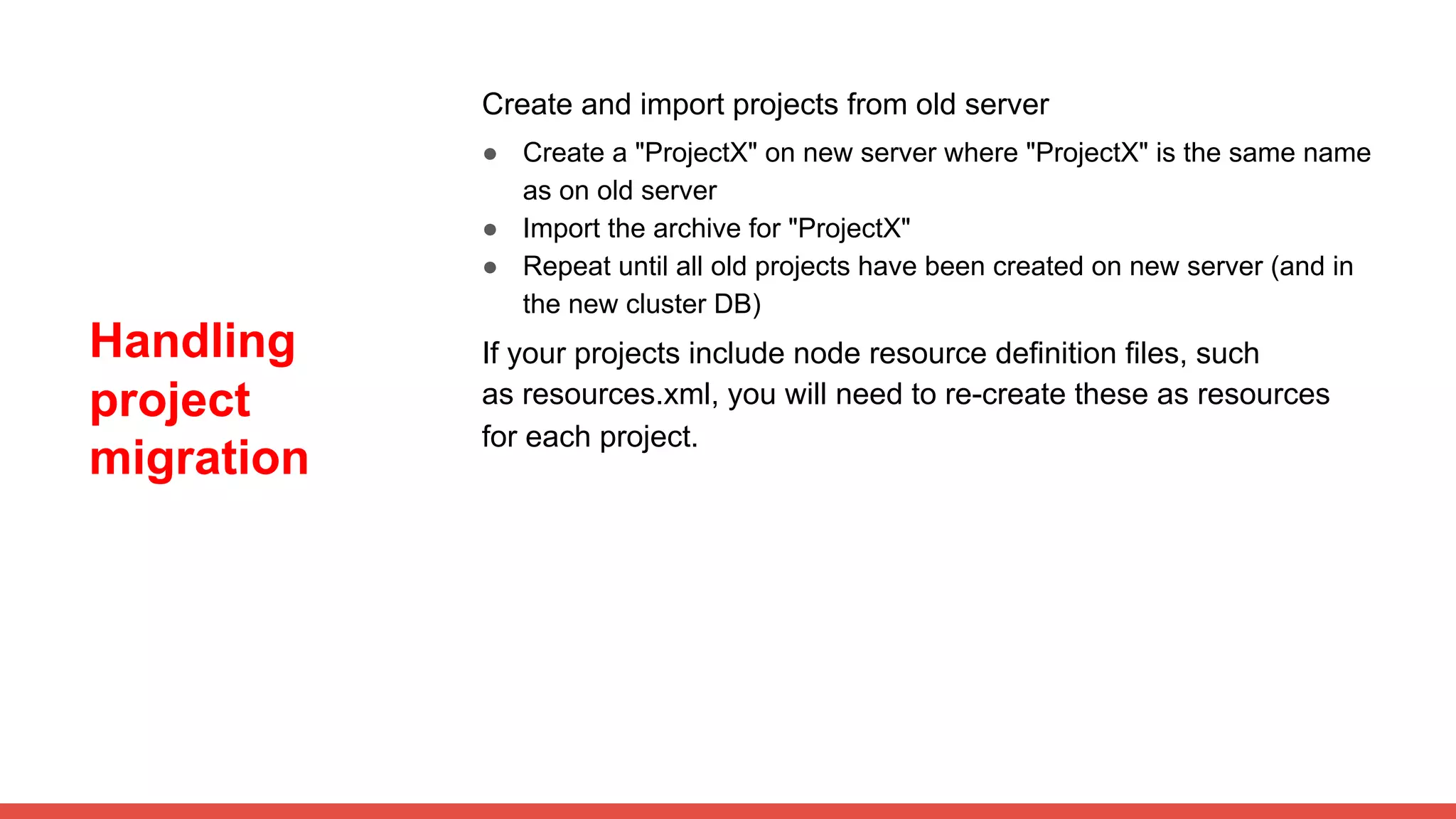 Handling project migration

Create and import projects from old server

- Create a "ProjectX" on new server where "ProjectX" is the same name as on old server
- Import the archive for "ProjectX"
- Repeat until all old projects have been created on new server (and in the new cluster DB)

If your projects include node resource definition files, such as resources.xml, you will need to re-create these as resources for each project.